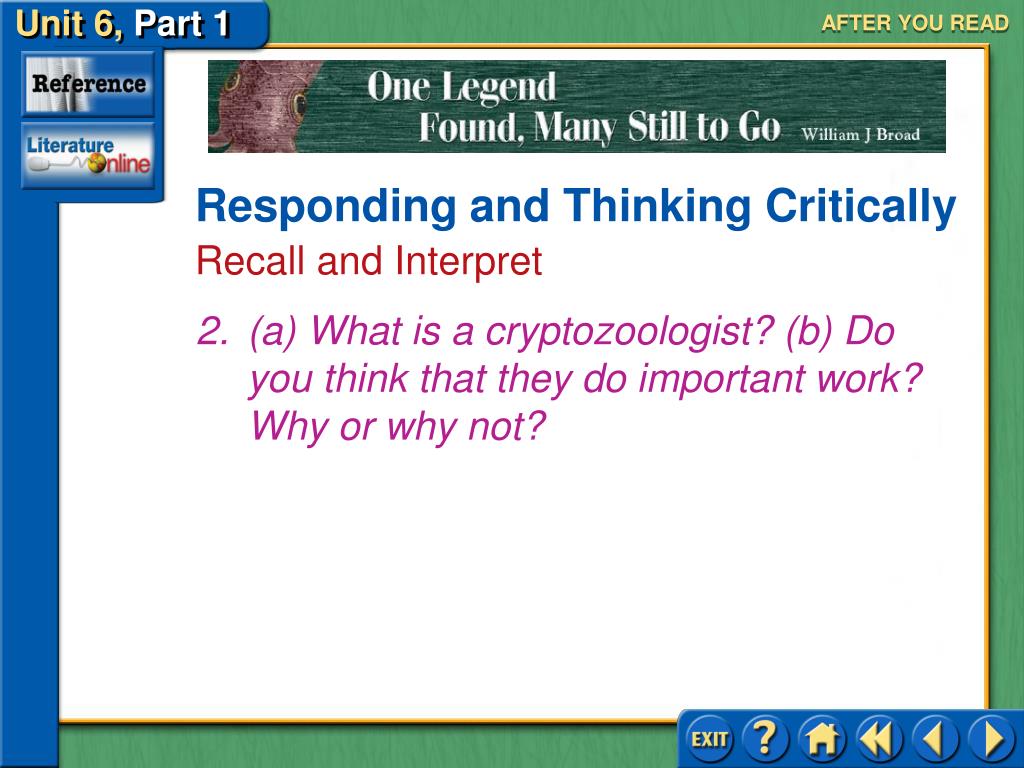 Unit 6, Part 1

AFTER YOU READ

Reference

Literature Online

One Legend Found, Many Still to Go William J Broad

Responding and Thinking Critically

Recall and Interpret

2. (a) What is a cryptozoologist? (b) Do you think that they do important work? Why or why not?

EXIT ?